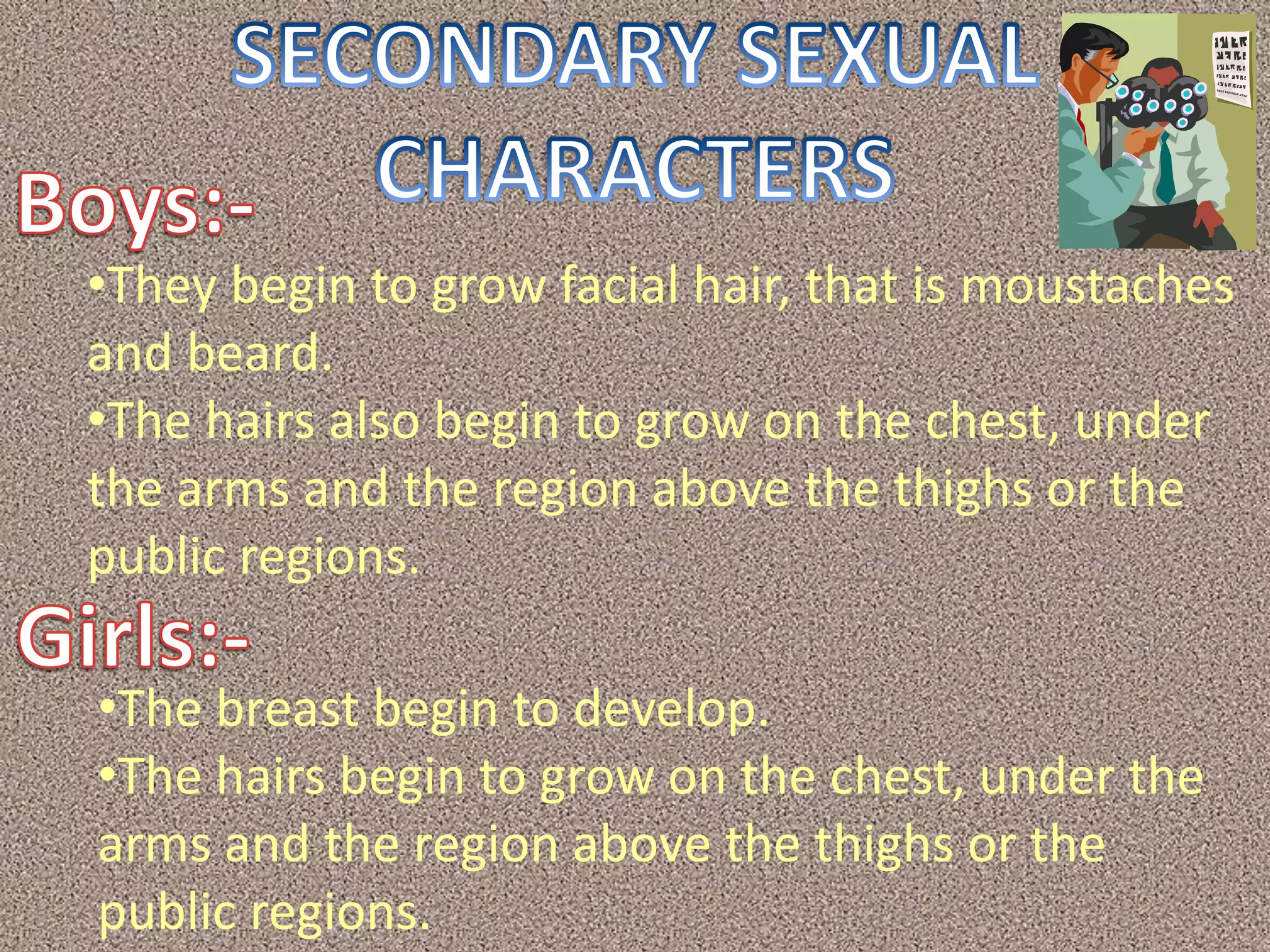 SECONDARY SEXUAL CHARACTERS

Boys:-

•They begin to grow facial hair, that is moustaches and beard.

•The hairs also begin to grow on the chest, under the arms and the region above the thighs or the public regions.

Girls:-

•The breast begin to develop.

•The hairs begin to grow on the chest, under the arms and the region above the thighs or the public regions.